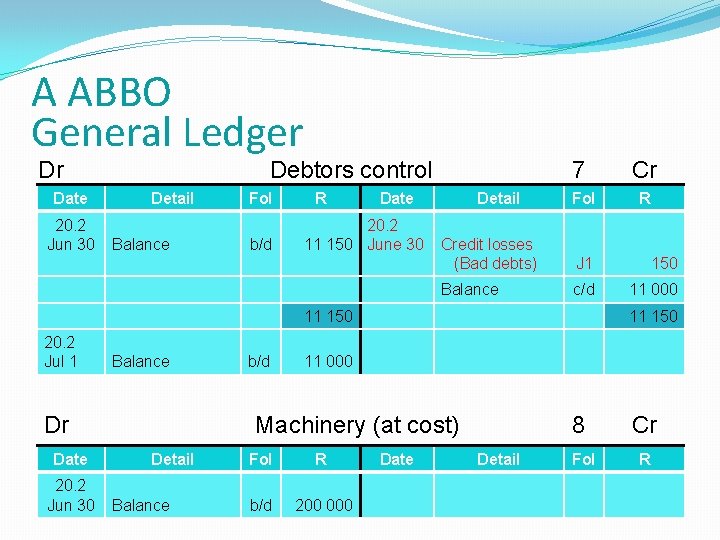 A ABBO
General Ledger

Dr Debtors control 7 Cr

| Date | Detail | Fol | R | Date | Detail | Fol | R |
|---|---|---|---|---|---|---|---|
| 20.2 Jun 30 | Balance | b/d | 11 150 | 20.2 June 30 | Credit losses (Bad debts) | J1 | 150 |
| | | | | | Balance | c/d | 11 000 |
| | | | 11 150 | | | | 11 150 |
| 20.2 Jul 1 | Balance | b/d | 11 000 | | | | |

Dr Machinery (at cost) 8 Cr

| Date | Detail | Fol | R | Date | Detail | Fol | R |
|---|---|---|---|---|---|---|---|
| 20.2 Jun 30 | Balance | b/d | 200 000 | | | | |